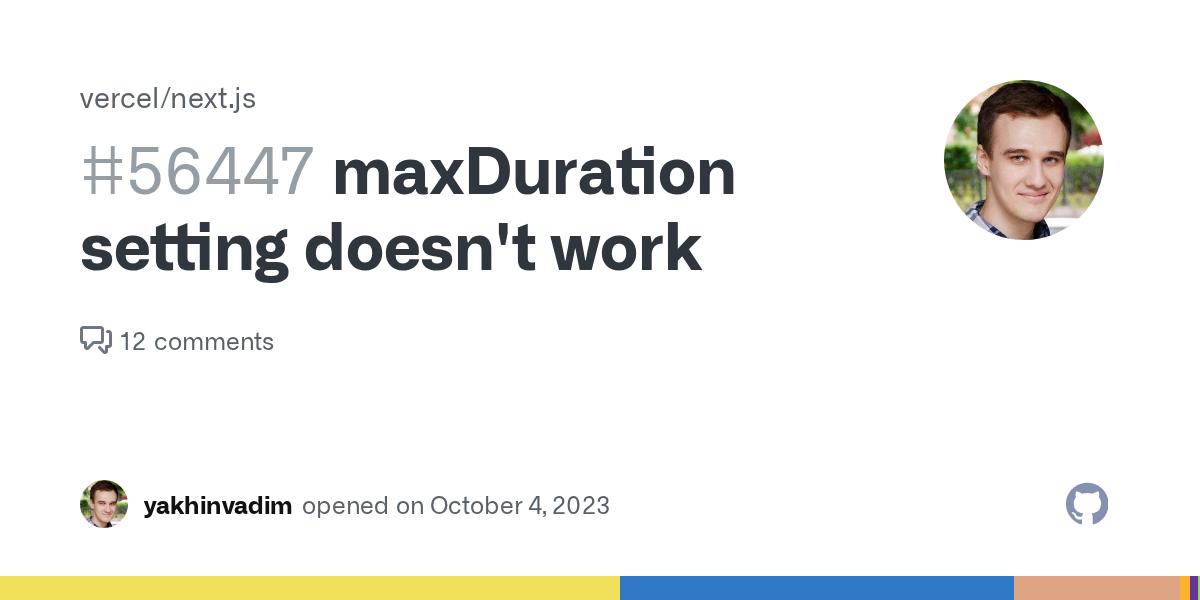 vercel/next.js

#56447 maxDuration setting doesn't work

12 comments

yakhinvadim opened on October 4, 2023